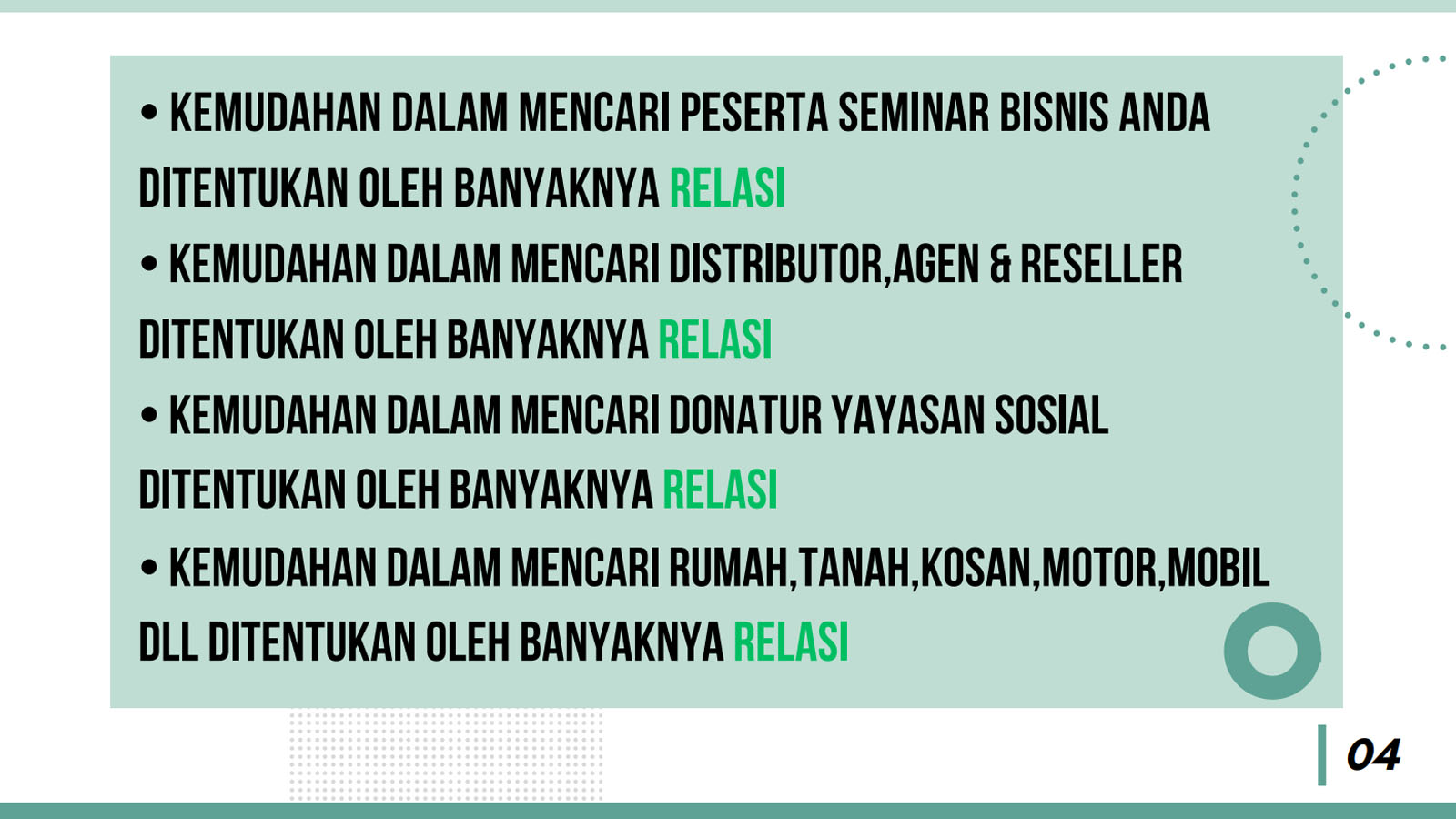 • KEMUDAHAN DALAM MENCARI PESERTA SEMINAR BISNIS ANDA DITENTUKAN OLEH BANYAKNYA RELASI

• KEMUDAHAN DALAM MENCARI DISTRIBUTOR,AGEN & RESELLER DITENTUKAN OLEH BANYAKNYA RELASI

• KEMUDAHAN DALAM MENCARI DONATUR YAYASAN SOSIAL DITENTUKAN OLEH BANYAKNYA RELASI

• KEMUDAHAN DALAM MENCARI RUMAH,TANAH,KOSAN,MOTOR,MOBIL DLL DITENTUKAN OLEH BANYAKNYA RELASI

04